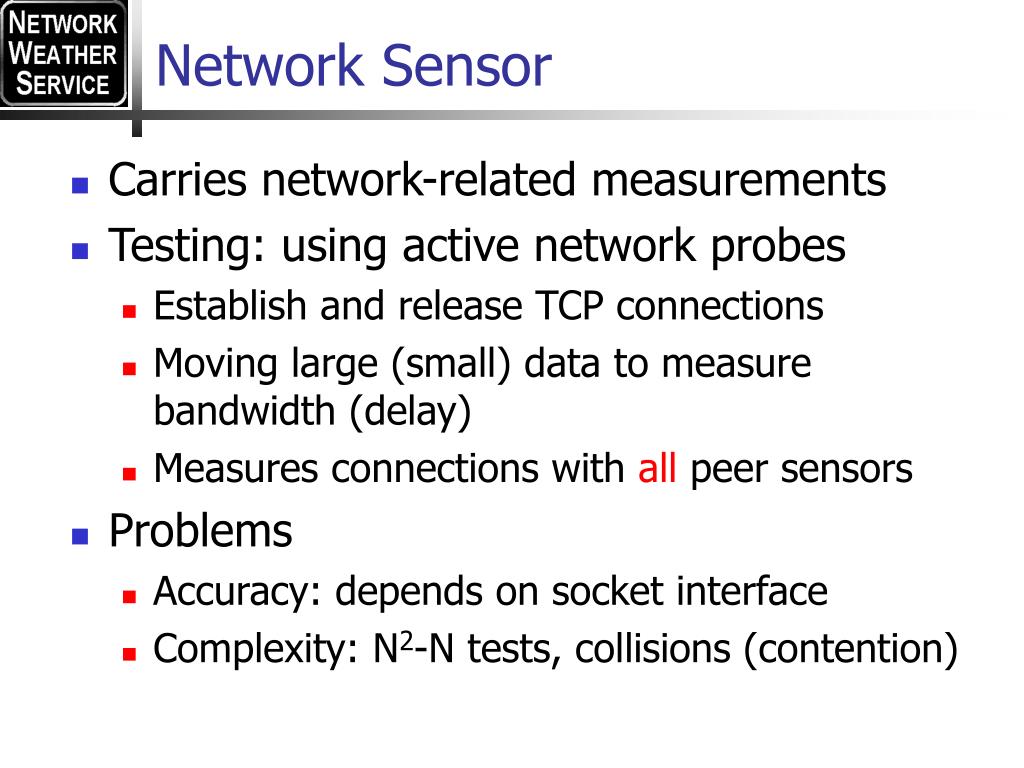 NETWORK WEATHER SERVICE

Network Sensor

- Carries network-related measurements
- Testing: using active network probes
  - Establish and release TCP connections
  - Moving large (small) data to measure bandwidth (delay)
  - Measures connections with all peer sensors
- Problems
  - Accuracy: depends on socket interface
  - Complexity: $N^2$-N tests, collisions (contention)